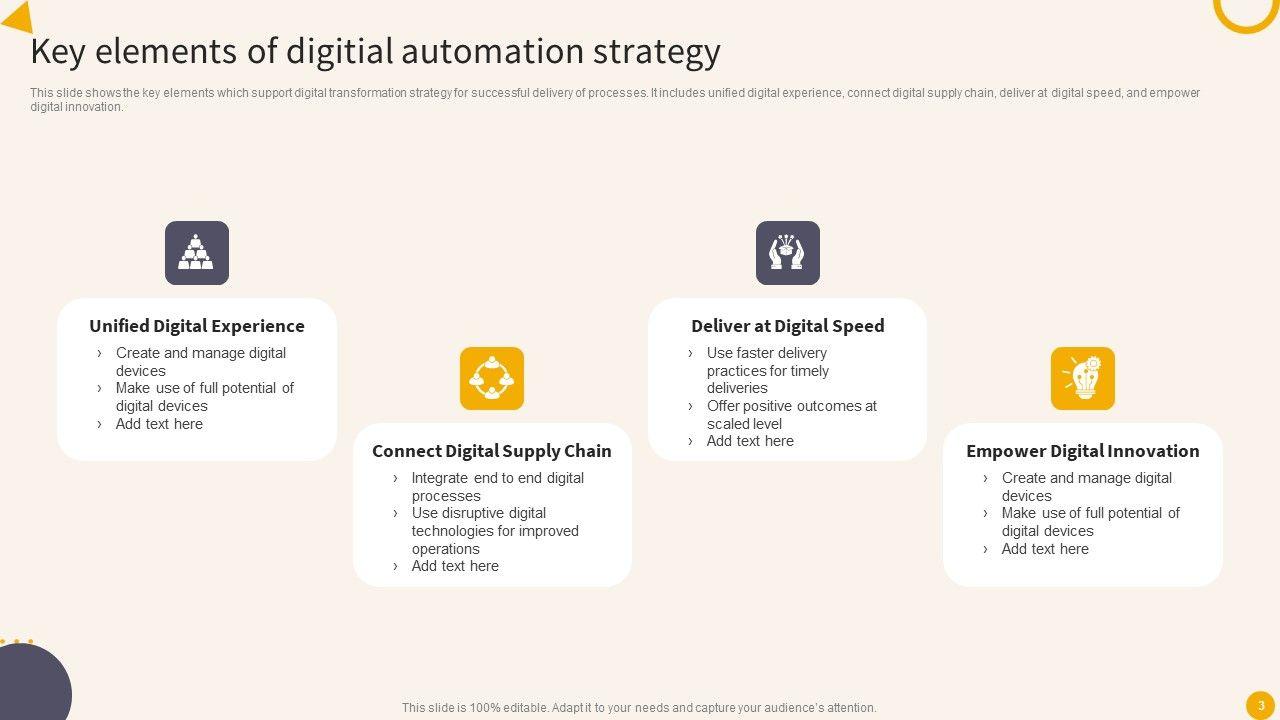 Key elements of digitial automation strategy

This slide shows the key elements which support digital transformation strategy for successful delivery of processes. It includes unified digital experience, connect digital supply chain, deliver at digital speed, and empower digital innovation.

Unified Digital Experience
› Create and manage digital devices
› Make use of full potential of digital devices
› Add text here

Connect Digital Supply Chain
› Integrate end to end digital processes
› Use disruptive digital technologies for improved operations
› Add text here

Deliver at Digital Speed
› Use faster delivery practices for timely deliveries
› Offer positive outcomes at scaled level
› Add text here

Empower Digital Innovation
› Create and manage digital devices
› Make use of full potential of digital devices
› Add text here

This slide is 100% editable. Adapt it to your needs and capture your audience's attention.

3